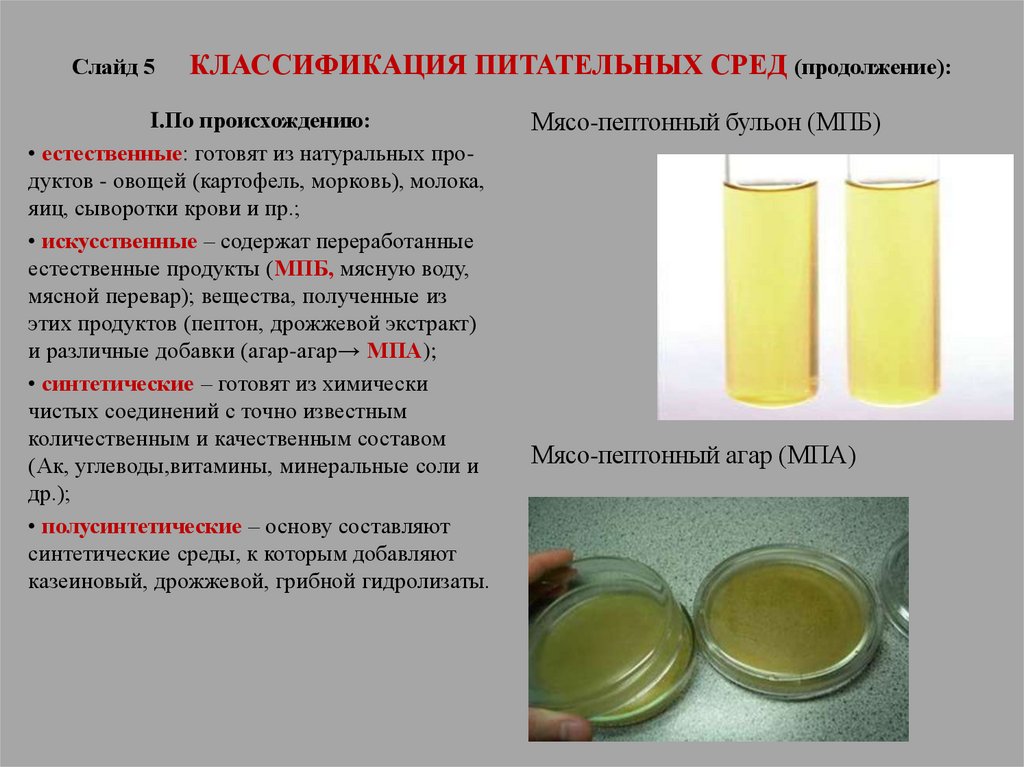 Слайд 5 КЛАССИФИКАЦИЯ ПИТАТЕЛЬНЫХ СРЕД (продолжение):

I.По происхождению:

• естественные: готовят из натуральных продуктов - овощей (картофель, морковь), молока, яиц, сыворотки крови и пр.;

• искусственные – содержат переработанные естественные продукты (МПБ, мясную воду, мясной перевар); вещества, полученные из этих продуктов (пептон, дрожжевой экстракт) и различные добавки (агар-агар→ МПА);

• синтетические – готовят из химически чистых соединений с точно известным количественным и качественным составом (Ак, углеводы,витамины, минеральные соли и др.);

• полусинтетические – основу составляют синтетические среды, к которым добавляют казеиновый, дрожжевой, грибной гидролизаты.

Мясо-пептонный бульон (МПБ)

Мясо-пептонный агар (МПА)